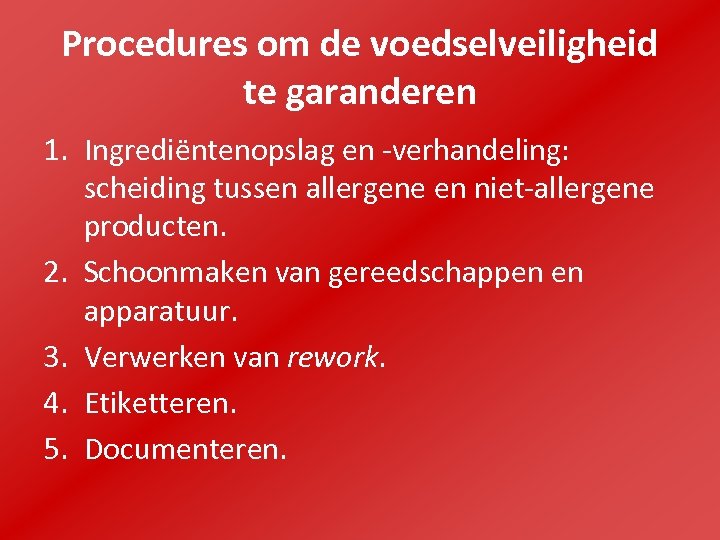 Procedures om de voedselveiligheid te garanderen

1. Ingrediëntenopslag en -verhandeling: scheiding tussen allergene en niet-allergene producten.
2. Schoonmaken van gereedschappen en apparatuur.
3. Verwerken van rework.
4. Etiketteren.
5. Documenteren.